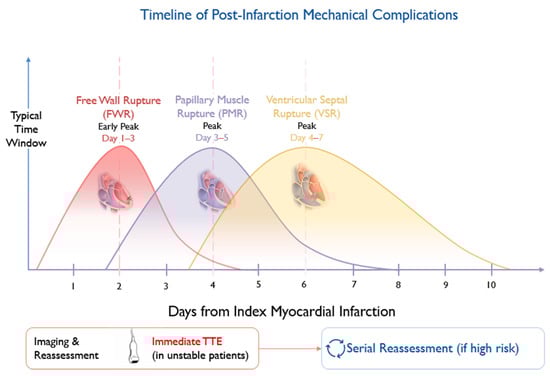 Timeline of Post-Infarction Mechanical Complications

Typical Time Window

Free Wall Rupture (FWR)
Early Peak
Day 1–3

Papillary Muscle Rupture (PMR)
Peak
Day 3–5

Ventricular Septal Rupture (VSR)
Peak
Day 4–7

1 2 3 4 5 6 7 8 9 10

Days from Index Myocardial Infarction

Imaging & Reassessment

Immediate TTE
(in unstable patients)

Serial Reassessment (if high risk)